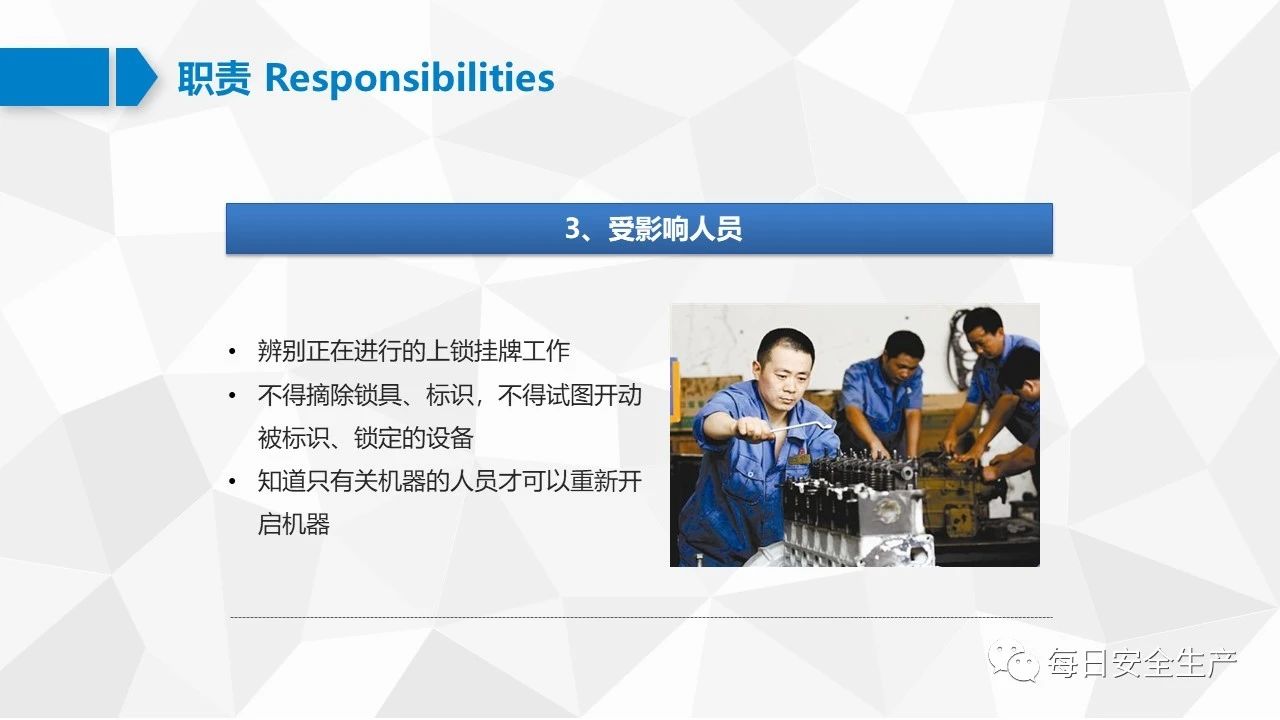 职责 Responsibilities

3、受影响人员

• 辨别正在进行的上锁挂牌工作
• 不得摘除锁具、标识，不得试图开动被标识、锁定的设备
• 知道只有关机器的人员才可以重新开启机器

每日安全生产